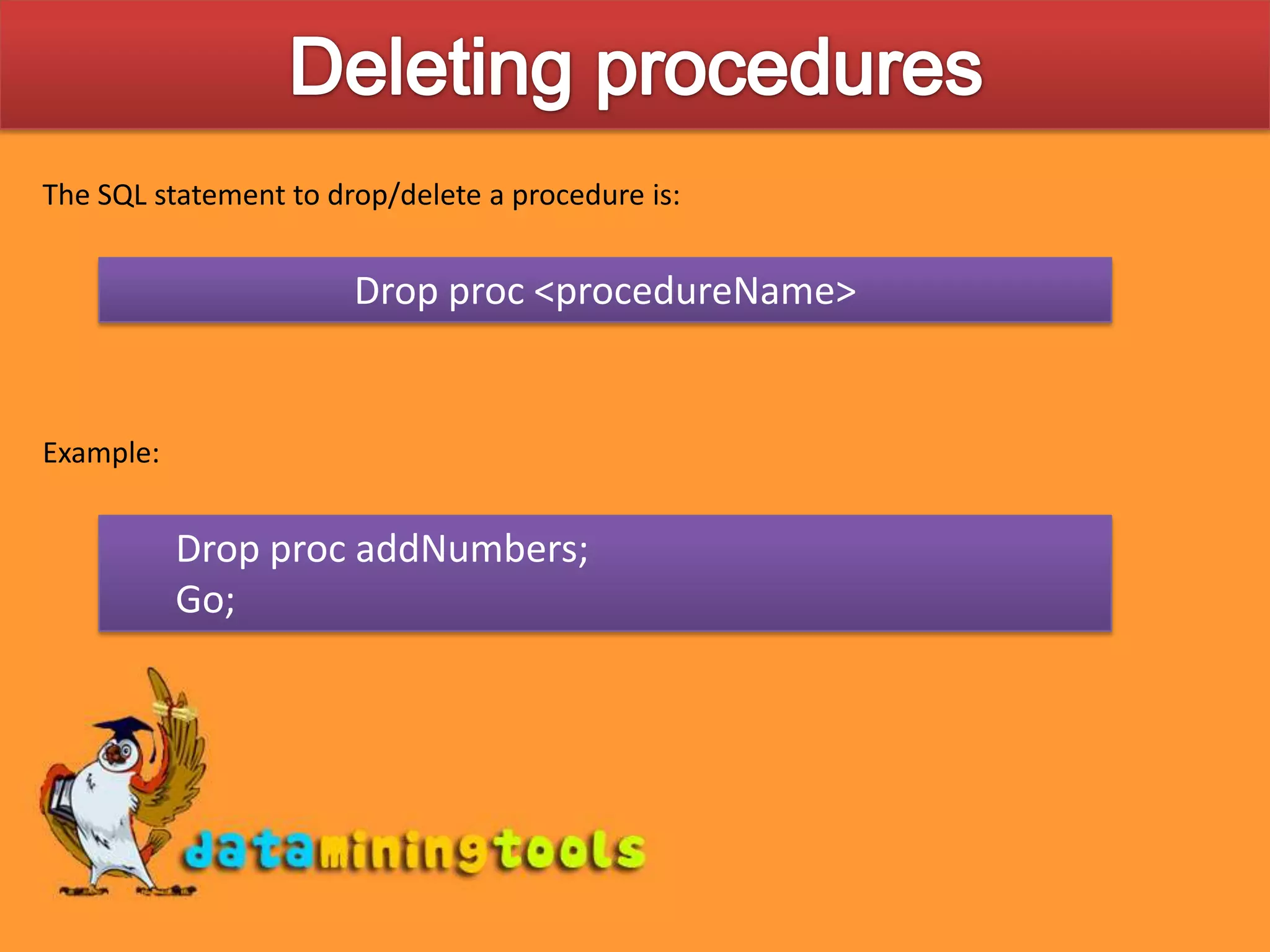 Deleting procedures

The SQL statement to drop/delete a procedure is:

Drop proc <procedureName>

Example:

Drop proc addNumbers;
Go;

dataminingtools